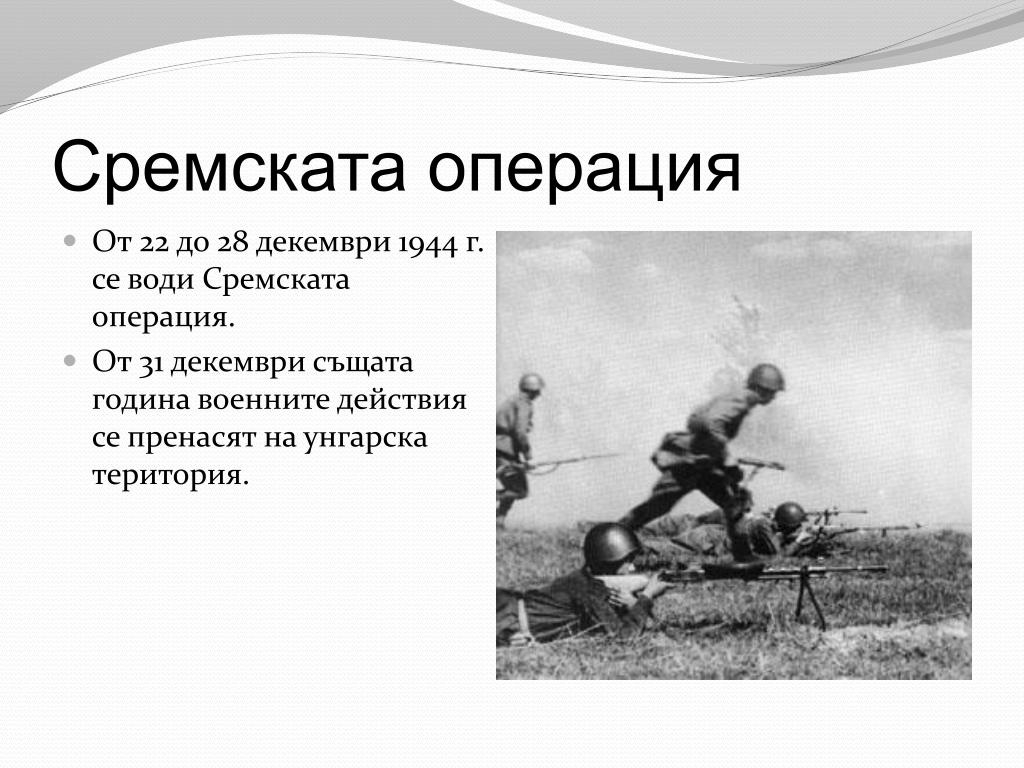 Сремската операция

От 22 до 28 декември 1944 г. се води Сремската операция.

От 31 декември същата година военните действия се пренасят на унгарска територия.